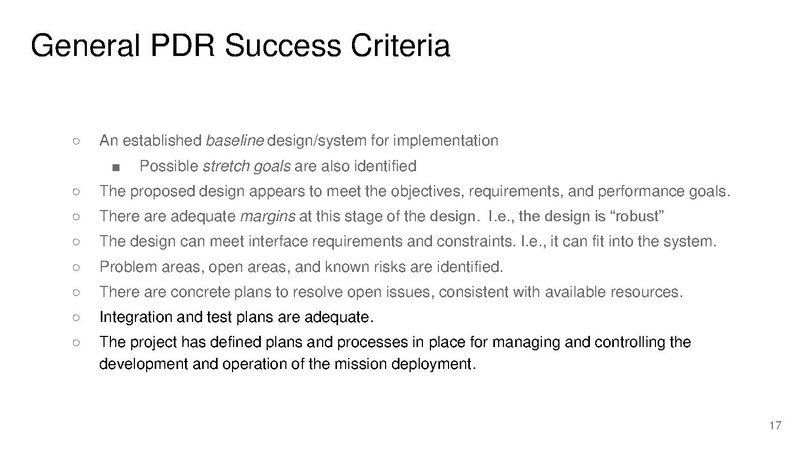 General PDR Success Criteria

○ An established baseline design/system for implementation

■ Possible stretch goals are also identified

○ The proposed design appears to meet the objectives, requirements, and performance goals.

○ There are adequate margins at this stage of the design. I.e., the design is “robust”

○ The design can meet interface requirements and constraints. I.e., it can fit into the system.

○ Problem areas, open areas, and known risks are identified.

○ There are concrete plans to resolve open issues, consistent with available resources.

○ Integration and test plans are adequate.

○ The project has defined plans and processes in place for managing and controlling the development and operation of the mission deployment.

17